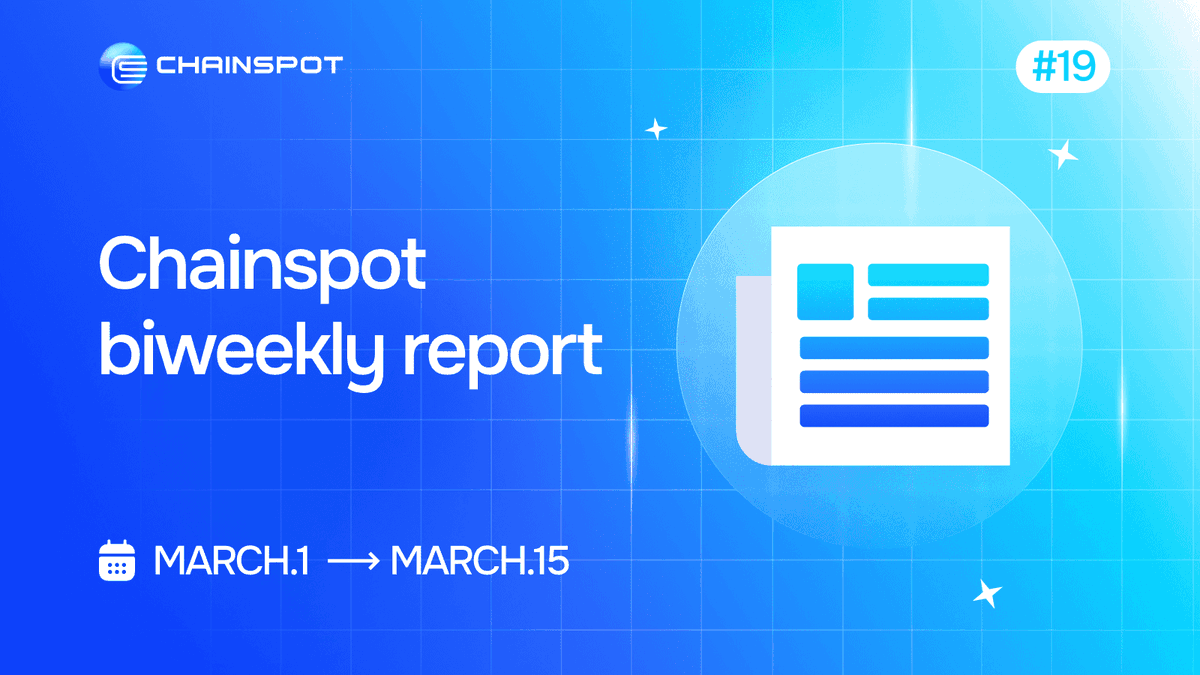 CHAINSPOT

#19

Chainspot biweekly report

MARCH.1 ⟶ MARCH.15